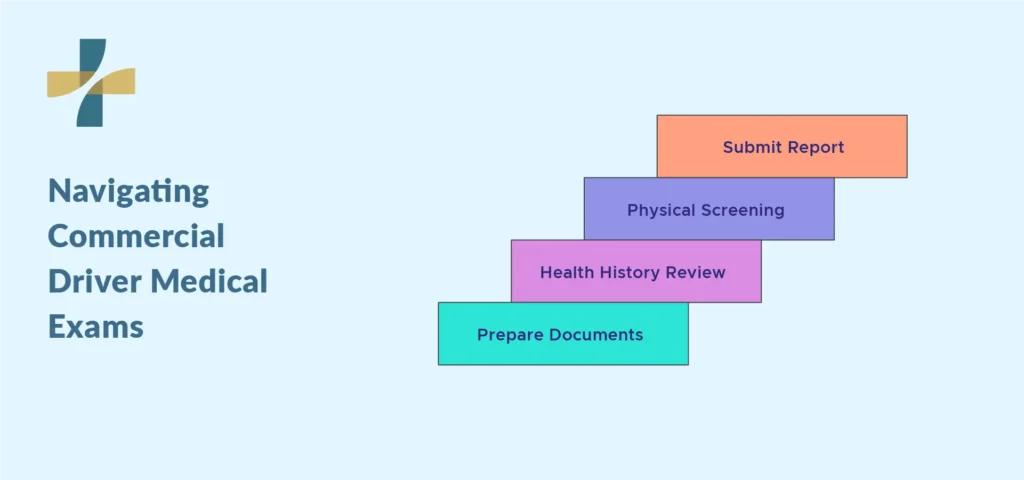 Navigating Commercial Driver Medical Exams

Submit Report

Physical Screening

Health History Review

Prepare Documents